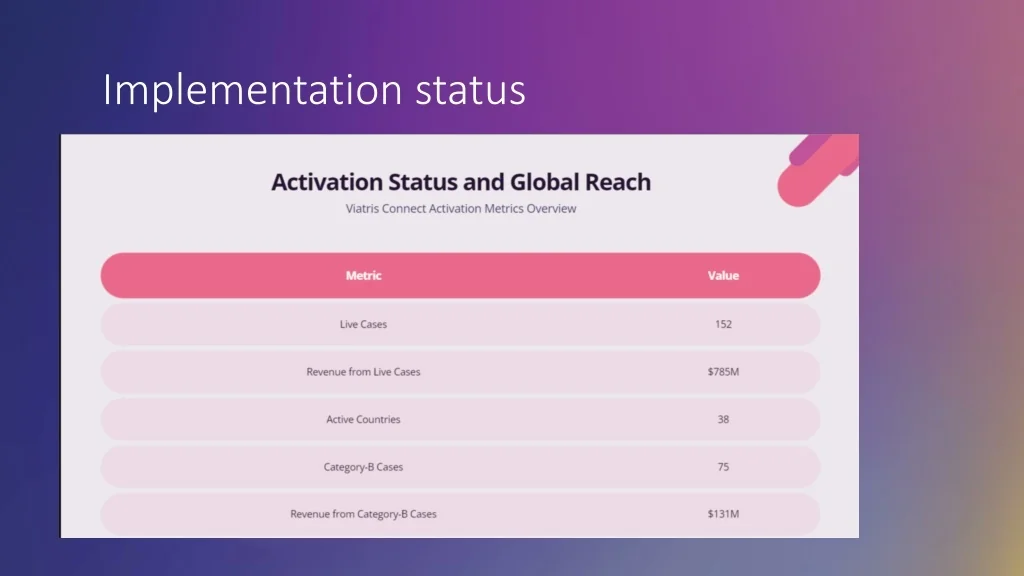 Implementation status

Activation Status and Global Reach

Viatris Connect Activation Metrics Overview

| Metric | Value |
|---|---|
| Live Cases | 152 |
| Revenue from Live Cases | $785M |
| Active Countries | 38 |
| Category-B Cases | 75 |
| Revenue from Category-B Cases | $131M |